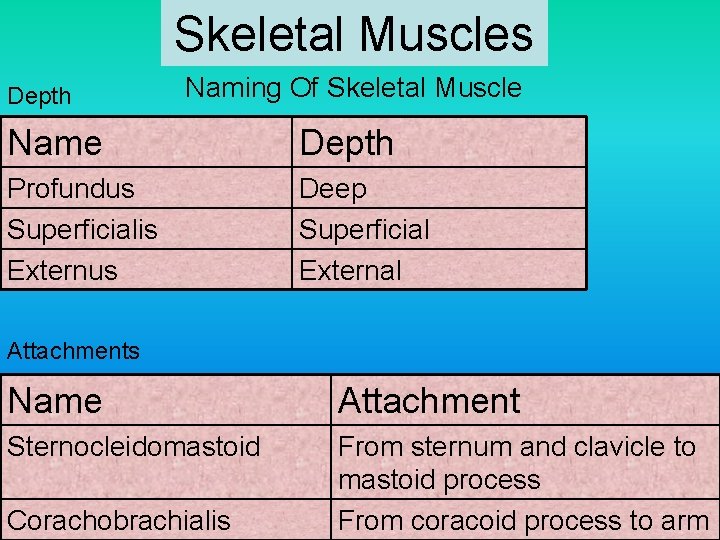 Skeletal Muscles

Naming Of Skeletal Muscle

Depth

| Name | Depth |
|---|---|
| Profundus | Deep |
| Superficialis | Superficial |
| Externus | External |

Attachments

| Name | Attachment |
|---|---|
| Sternocleidomastoid | From sternum and clavicle to mastoid process |
| Corachobrachialis | From coracoid process to arm |